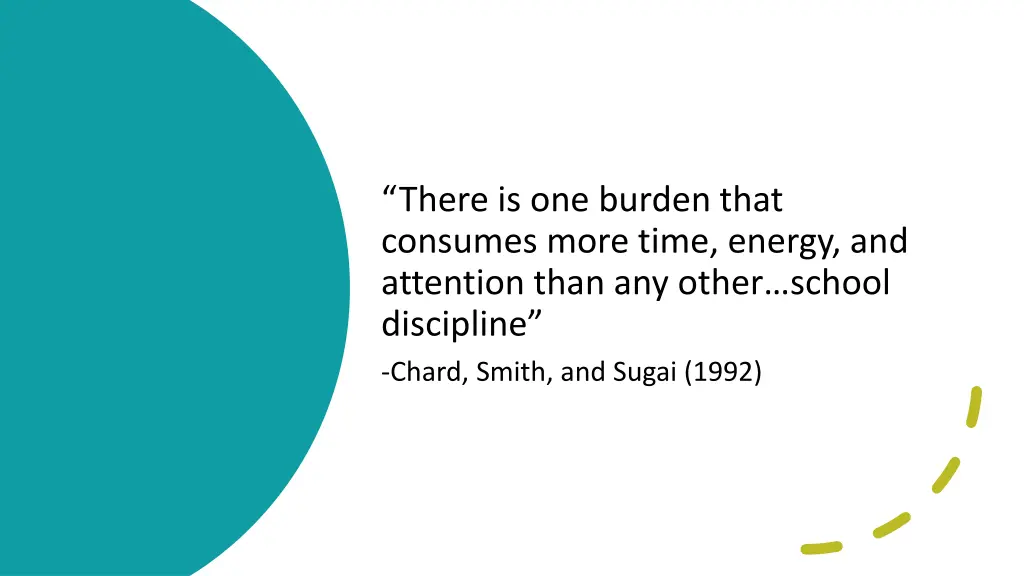 “There is one burden that consumes more time, energy, and attention than any other…school discipline”

-Chard, Smith, and Sugai (1992)